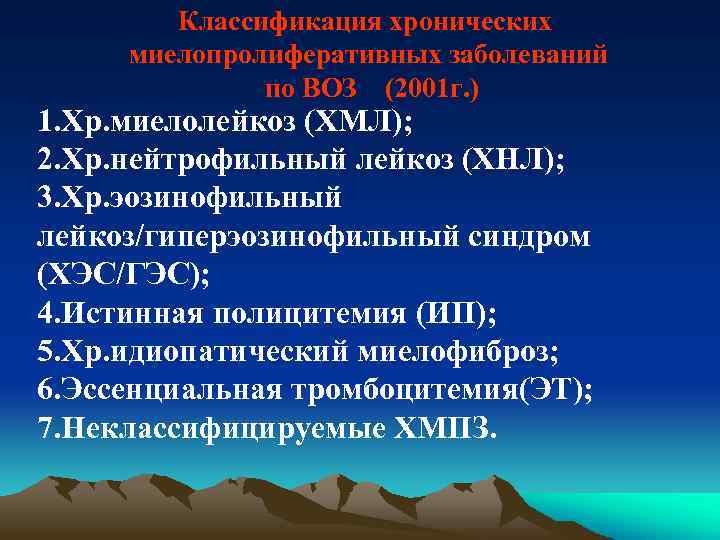 Классификация хронических миелопролиферативных заболеваний по ВОЗ (2001г.)

1.Хр.миелолейкоз (ХМЛ);
2.Хр.нейтрофильный лейкоз (ХНЛ);
3.Хр.эозинофильный лейкоз/гиперэозинофильный синдром (ХЭС/ГЭС);
4.Истинная полицитемия (ИП);
5.Хр.идиопатический миелофиброз;
6.Эссенциальная тромбоцитемия(ЭТ);
7.Неклассифицируемые ХМПЗ.